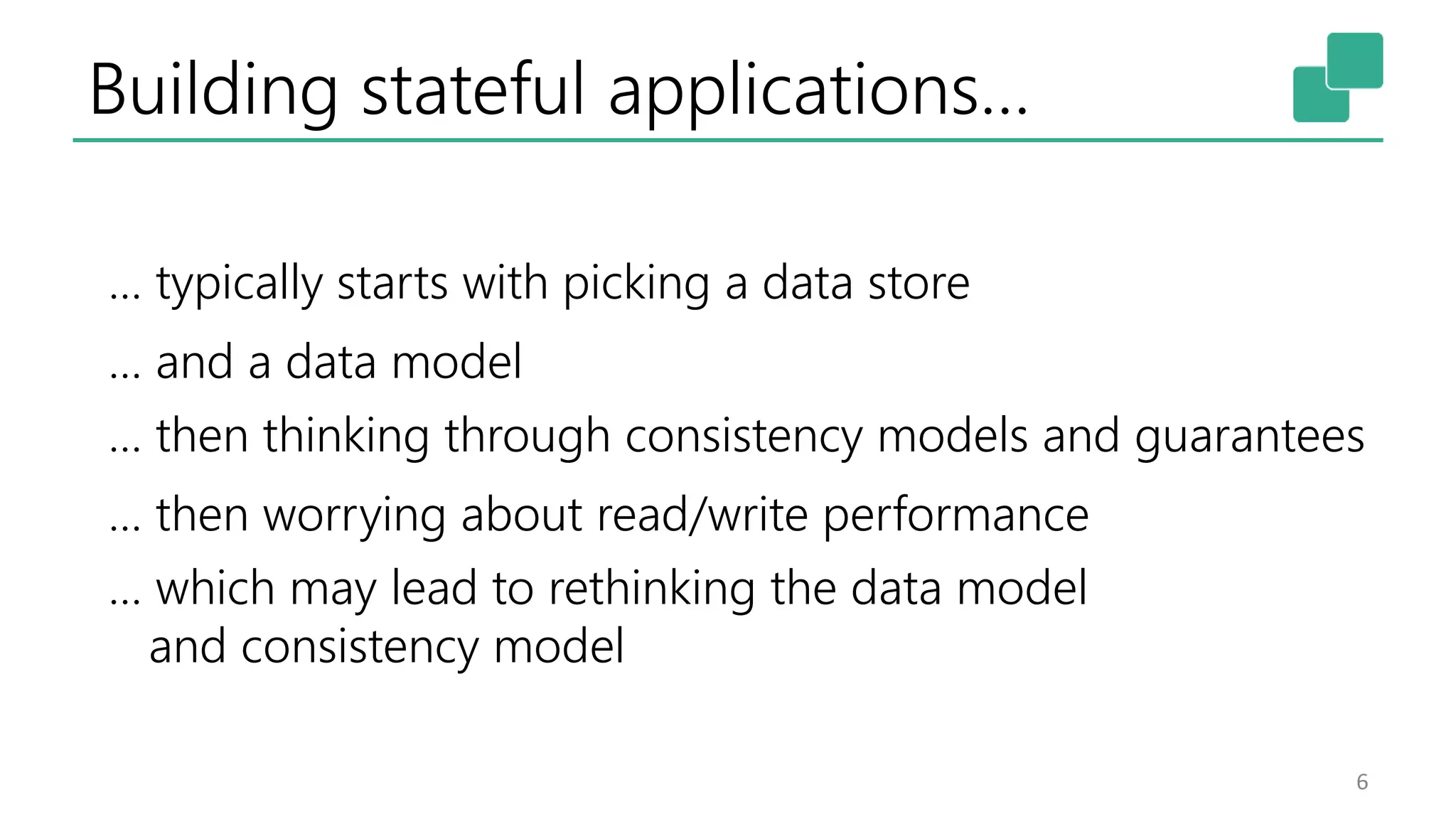 Building stateful applications…

… typically starts with picking a data store

… and a data model

… then thinking through consistency models and guarantees

… then worrying about read/write performance

… which may lead to rethinking the data model and consistency model

6